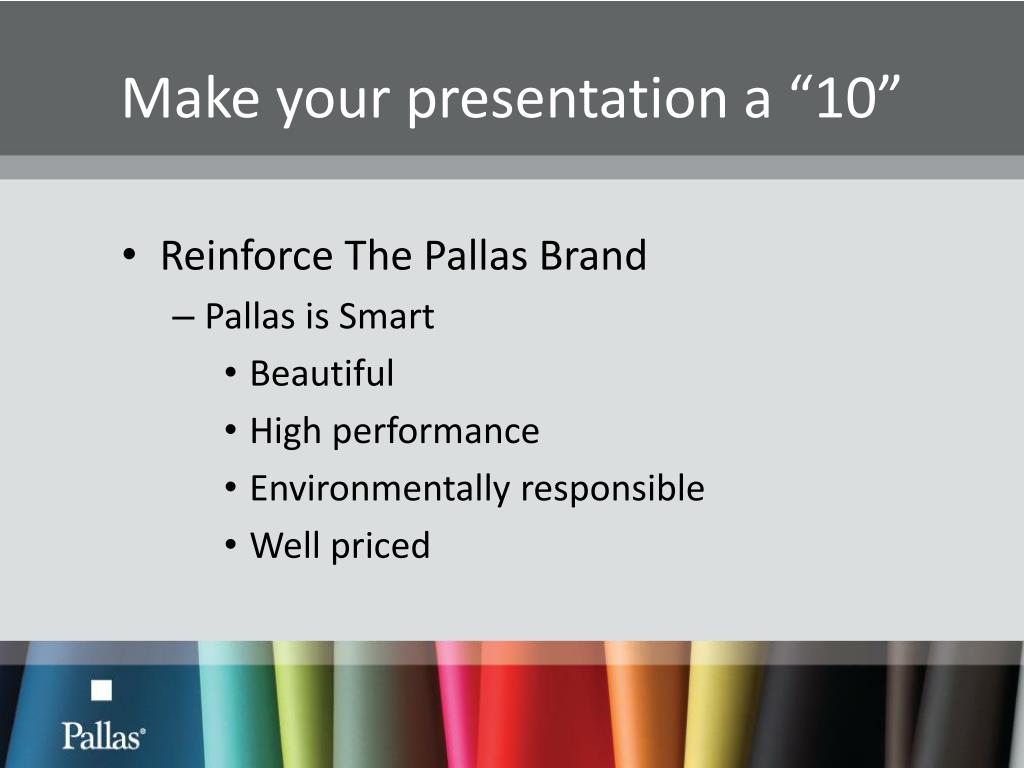 Make your presentation a “10”

• Reinforce The Pallas Brand
– Pallas is Smart
• Beautiful
• High performance
• Environmentally responsible
• Well priced

Pallas®